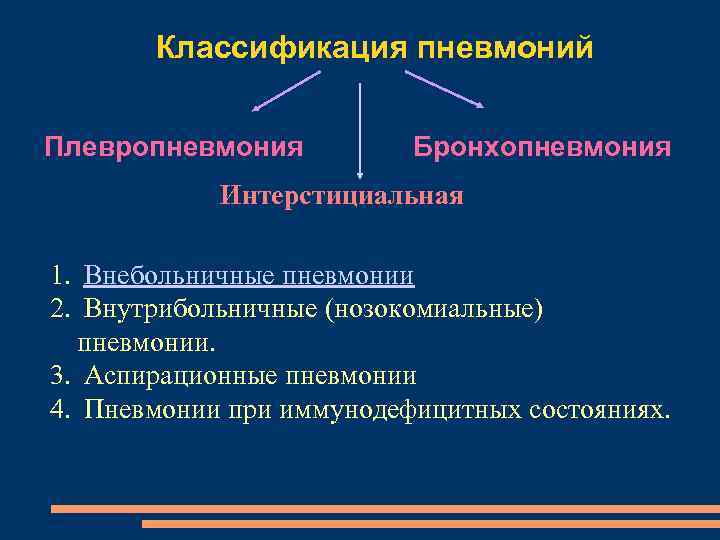 Классификация пневмоний

Плевропневмония

Бронхопневмония

Интерстициальная

1. Внебольничные пневмонии
2. Внутрибольничные (нозокомиальные) пневмонии.
3. Аспирационные пневмонии
4. Пневмонии при иммунодефицитных состояниях.